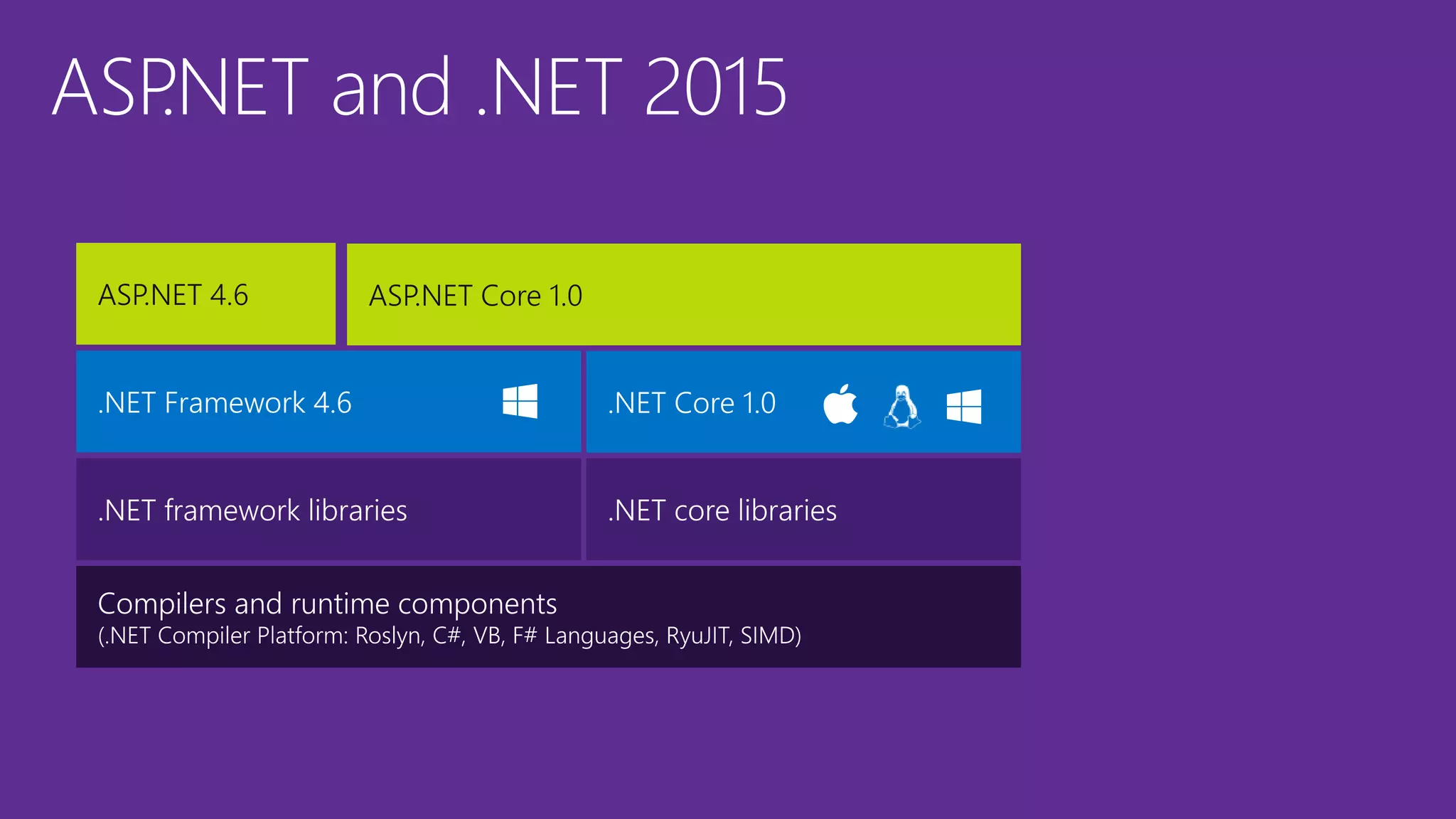 ASP.NET and .NET 2015

ASP.NET 4.6

ASP.NET Core 1.0

.NET Framework 4.6

.NET Core 1.0

.NET framework libraries

.NET core libraries

Compilers and runtime components
(.NET Compiler Platform: Roslyn, C#, VB, F# Languages, RyuJIT, SIMD)